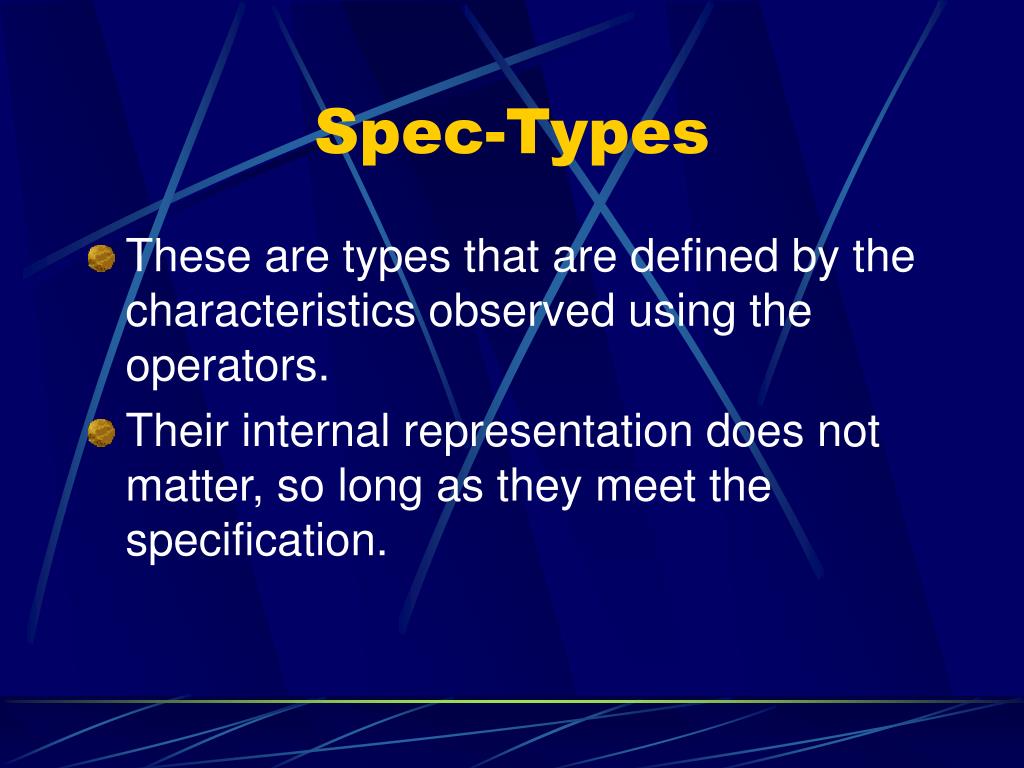 Spec-Types

These are types that are defined by the characteristics observed using the operators.

Their internal representation does not matter, so long as they meet the specification.